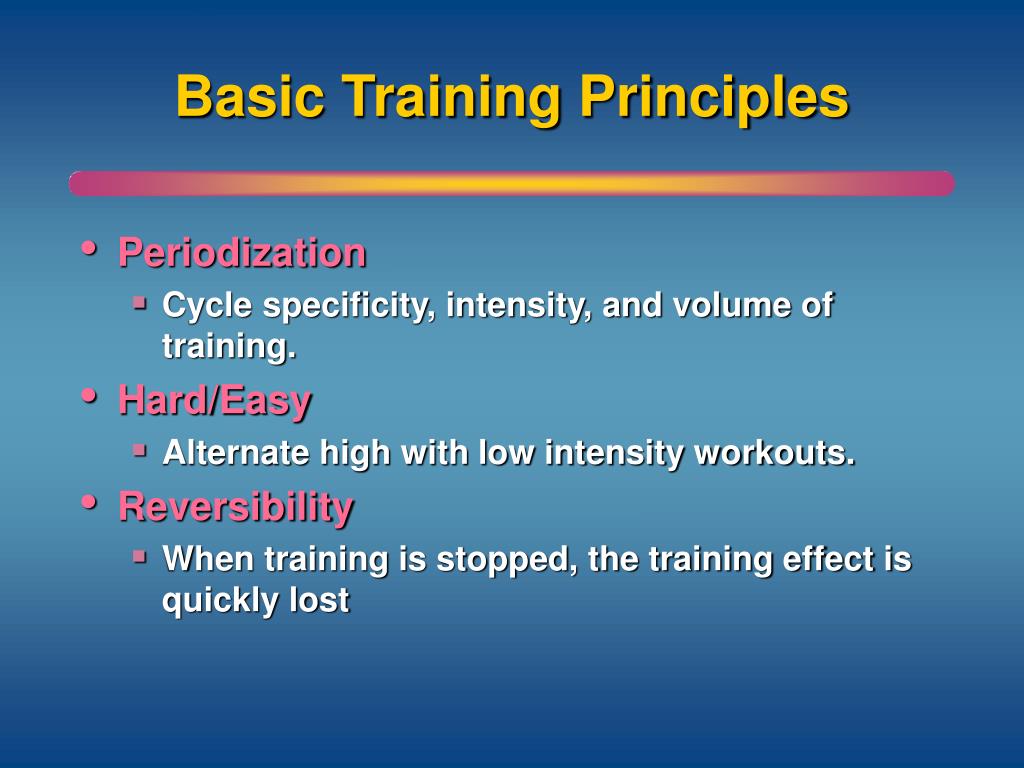 Basic Training Principles

• Periodization
  ▪ Cycle specificity, intensity, and volume of training.
• Hard/Easy
  ▪ Alternate high with low intensity workouts.
• Reversibility
  ▪ When training is stopped, the training effect is quickly lost